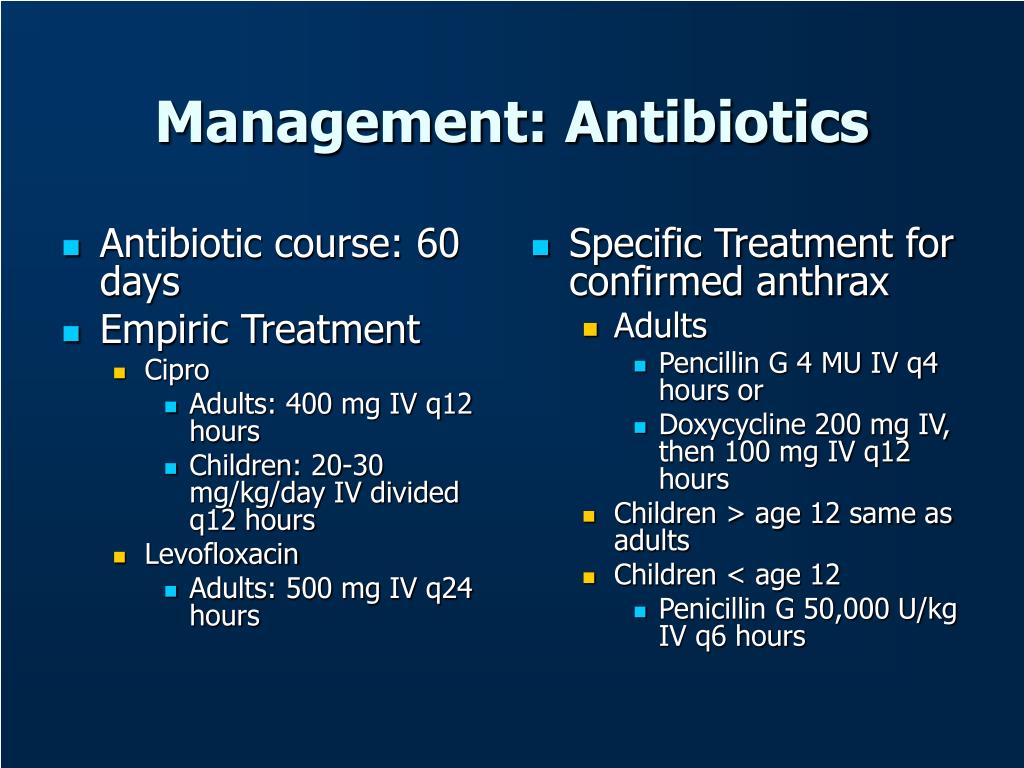 Management: Antibiotics

- Antibiotic course: 60 days
- Empiric Treatment
  - Cipro
    - Adults: 400 mg IV q12 hours
    - Children: 20-30 mg/kg/day IV divided q12 hours
  - Levofloxacin
    - Adults: 500 mg IV q24 hours

- Specific Treatment for confirmed anthrax
  - Adults
    - Pencillin G 4 MU IV q4 hours or
    - Doxycycline 200 mg IV, then 100 mg IV q12 hours
  - Children > age 12 same as adults
  - Children < age 12
    - Penicillin G 50,000 U/kg IV q6 hours